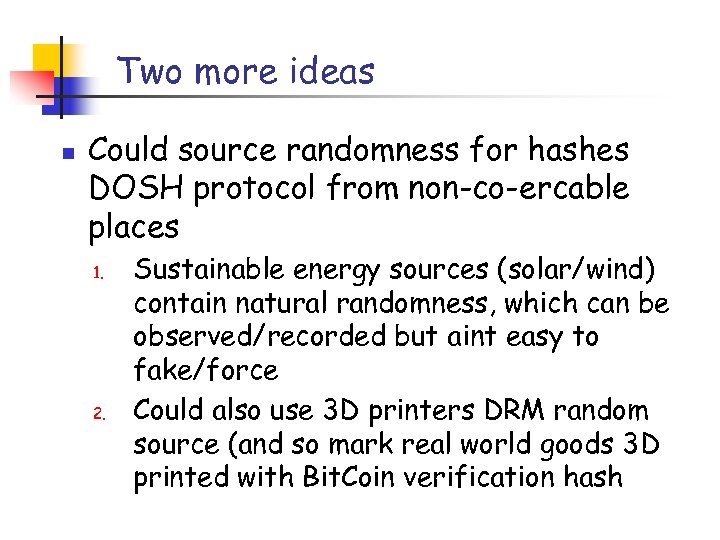 Two more ideas

Could source randomness for hashes DOSH protocol from non-co-ercable places

1. Sustainable energy sources (solar/wind) contain natural randomness, which can be observed/recorded but aint easy to fake/force
2. Could also use 3D printers DRM random source (and so mark real world goods 3D printed with BitCoin verification hash